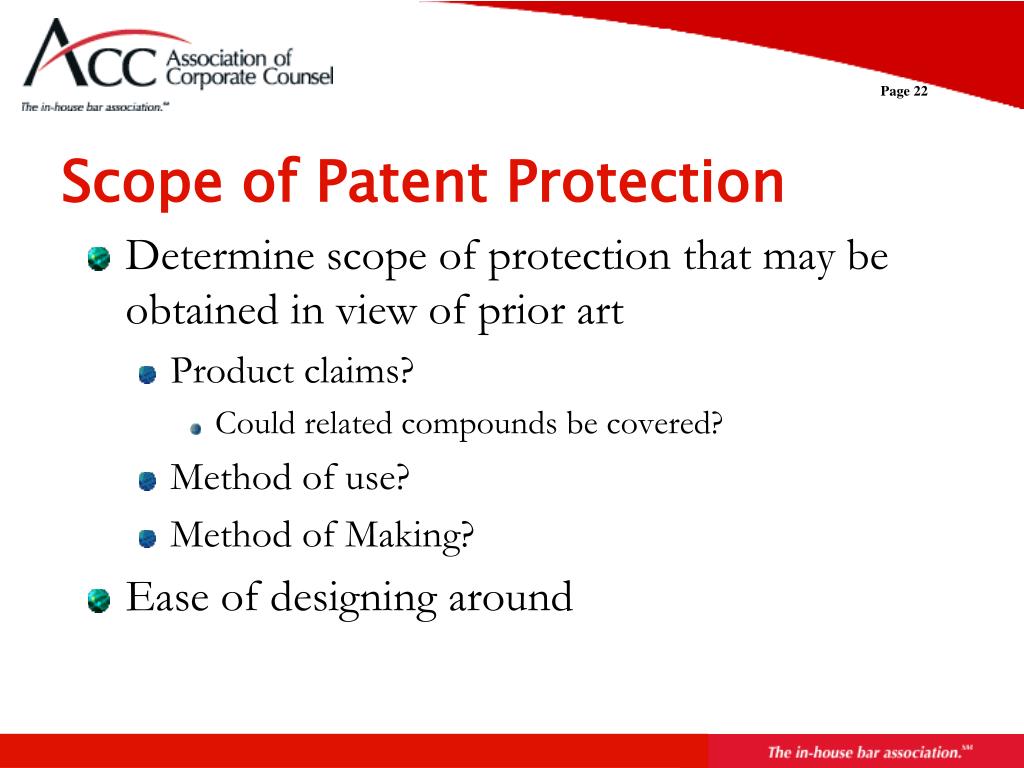 ACC Association of Corporate Counsel
The in-house bar association.℠

Page 22

Scope of Patent Protection

Determine scope of protection that may be obtained in view of prior art

Product claims?

Could related compounds be covered?

Method of use?

Method of Making?

Ease of designing around

The in-house bar association.℠